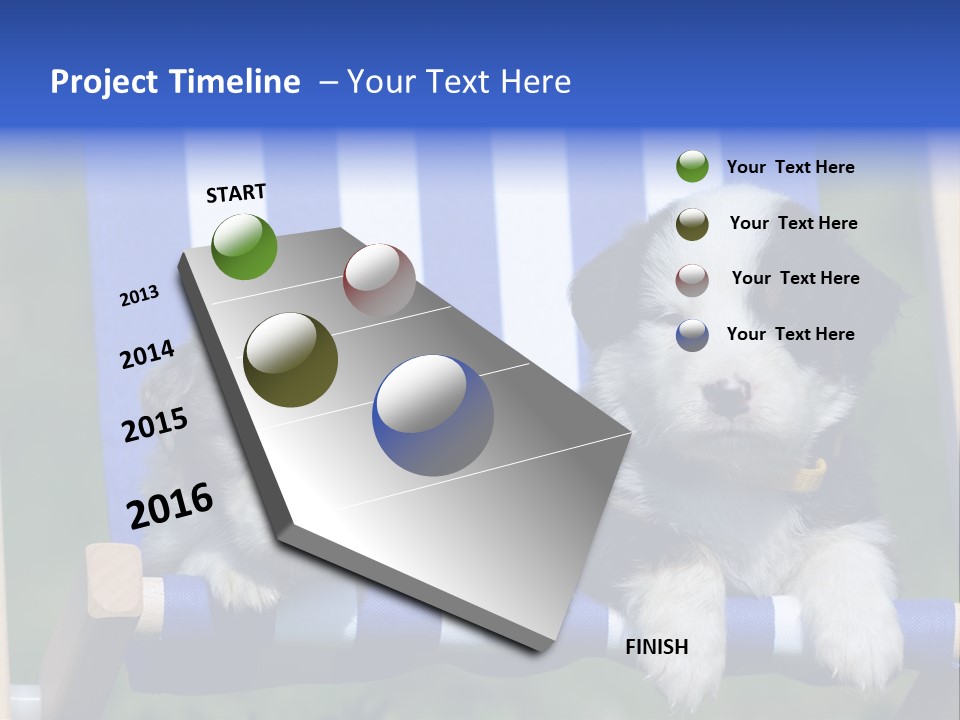 Project Timeline – Your Text Here

START

2013

2014

2015

2016

FINISH

Your Text Here

Your Text Here

Your Text Here

Your Text Here